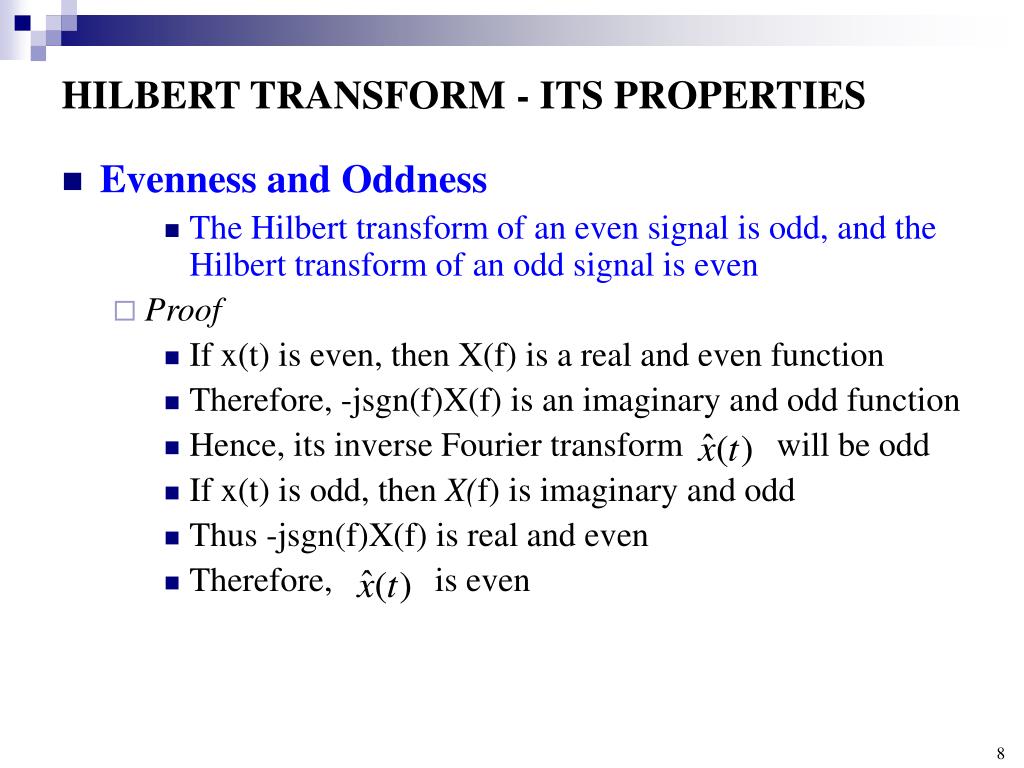 HILBERT TRANSFORM - ITS PROPERTIES

Evenness and Oddness

The Hilbert transform of an even signal is odd, and the Hilbert transform of an odd signal is even

Proof

If x(t) is even, then X(f) is a real and even function

Therefore, -jsgn(f)X(f) is an imaginary and odd function

Hence, its inverse Fourier transform $\hat{x}(t)$ will be odd

If x(t) is odd, then X(f) is imaginary and odd

Thus -jsgn(f)X(f) is real and even

Therefore, $\hat{x}(t)$ is even

8